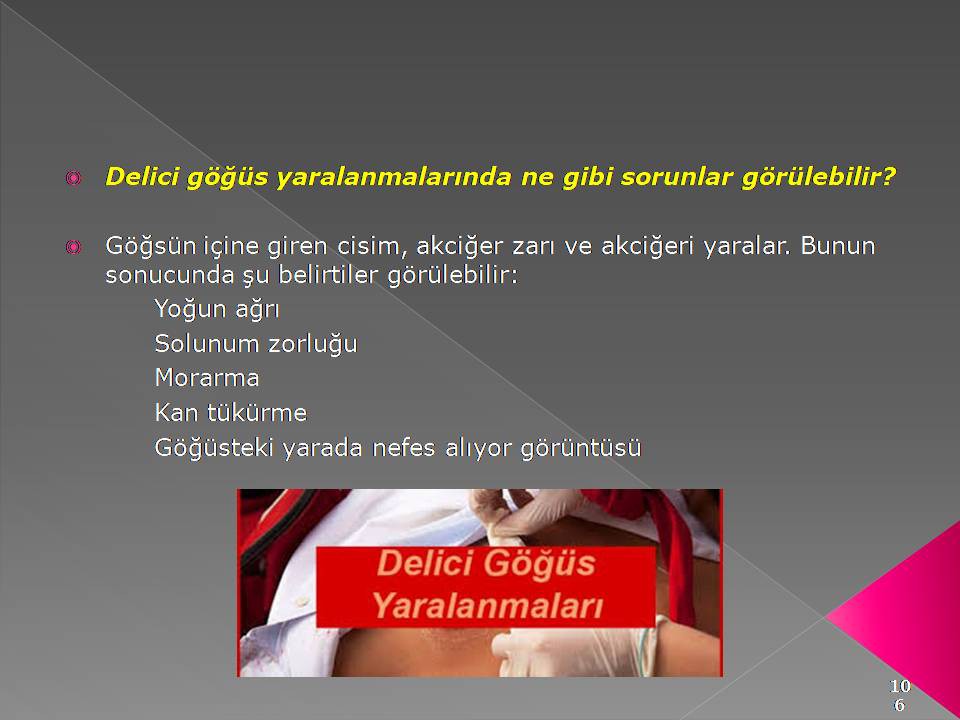 Delici göğüs yaralanmalarında ne gibi sorunlar görülebilir?

Göğsün içine giren cisim, akciğer zarı ve akciğeri yaralar. Bunun sonucunda şu belirtiler görülebilir:

Yoğun ağrı
Solunum zorluğu
Morarma
Kan tükürme
Göğüsteki yarada nefes alıyor görüntüsü

Delici Göğüs Yaralanmaları

106